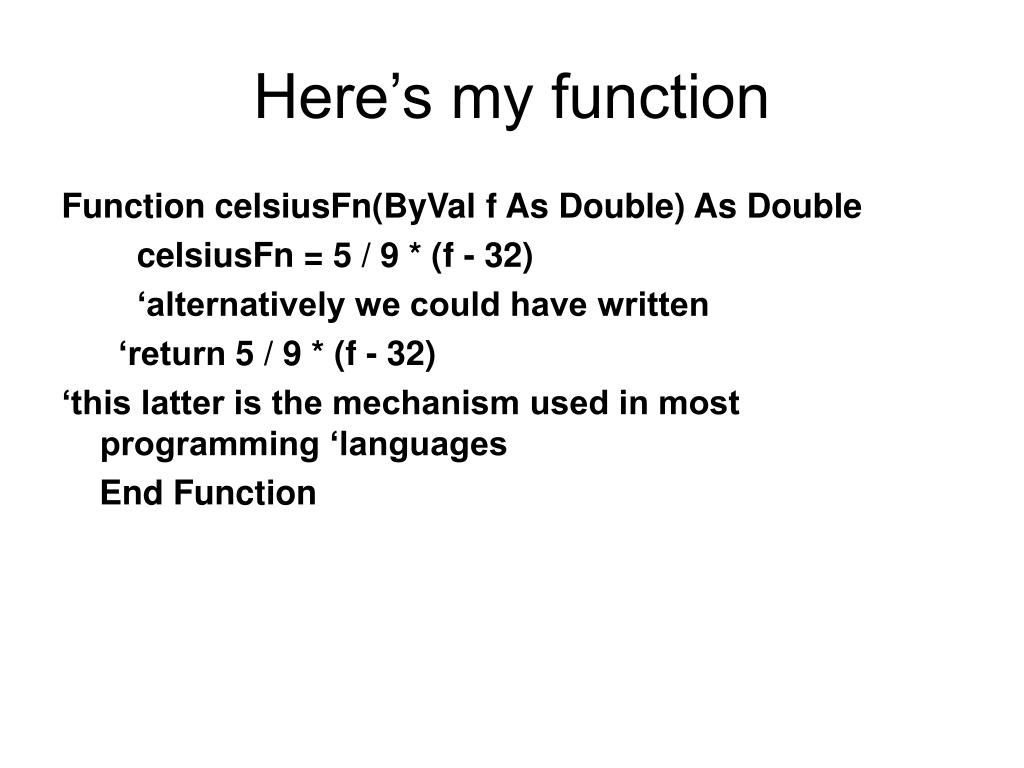 Here’s my function

Function celsiusFn(ByVal f As Double) As Double
celsiusFn = 5 / 9 * (f - 32)
‘alternatively we could have written
‘return 5 / 9 * (f - 32)
‘this latter is the mechanism used in most programming ‘languages
End Function